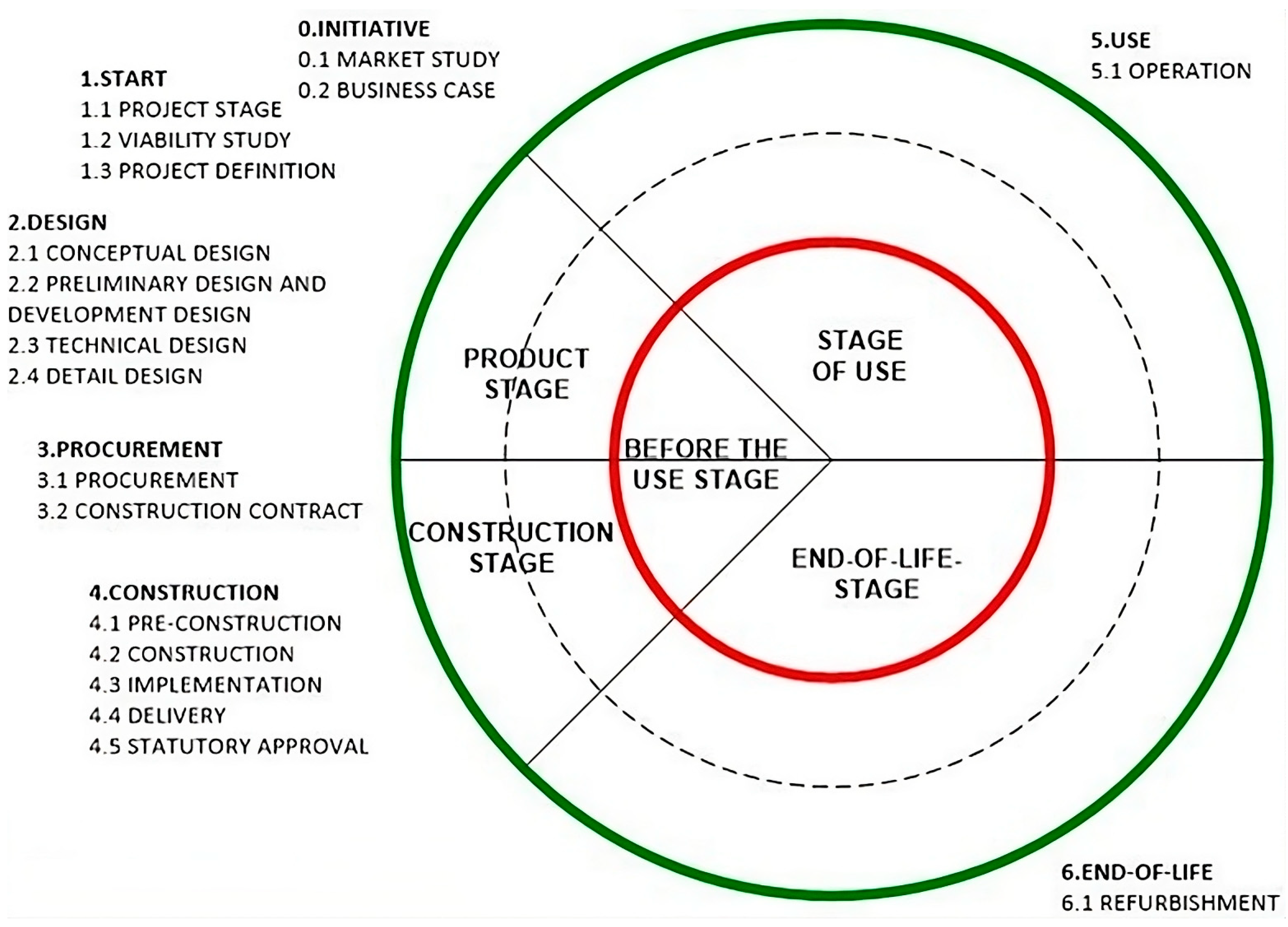 0.INITIATIVE
0.1 MARKET STUDY
0.2 BUSINESS CASE

1.START
1.1 PROJECT STAGE
1.2 VIABILITY STUDY
1.3 PROJECT DEFINITION

2.DESIGN
2.1 CONCEPTUAL DESIGN
2.2 PRELIMINARY DESIGN AND DEVELOPMENT DESIGN
2.3 TECHNICAL DESIGN
2.4 DETAIL DESIGN

3.PROCUREMENT
3.1 PROCUREMENT
3.2 CONSTRUCTION CONTRACT

4.CONSTRUCTION
4.1 PRE-CONSTRUCTION
4.2 CONSTRUCTION
4.3 IMPLEMENTATION
4.4 DELIVERY
4.5 STATUTORY APPROVAL

5.USE
5.1 OPERATION

PRODUCT STAGE

STAGE OF USE

BEFORE THE USE STAGE

CONSTRUCTION STAGE

END-OF-LIFE-STAGE

6.END-OF-LIFE
6.1 REFURBISHMENT